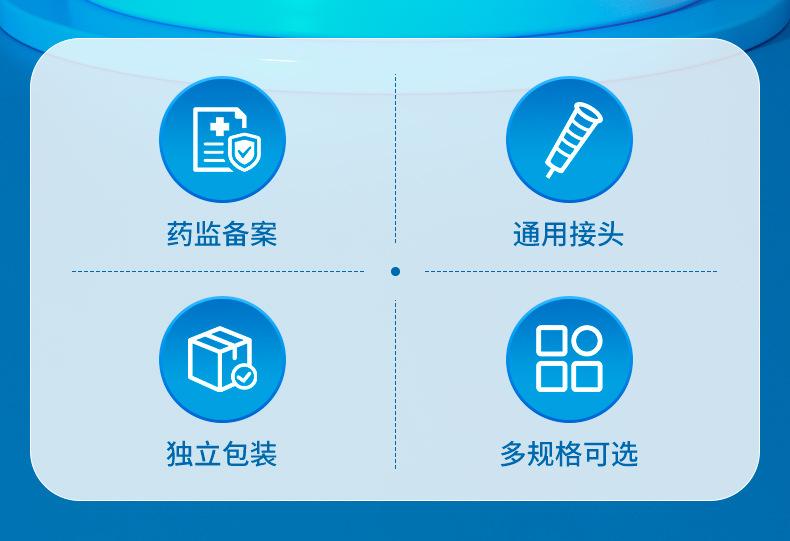 药监备案

通用接头

独立包装

多规格可选